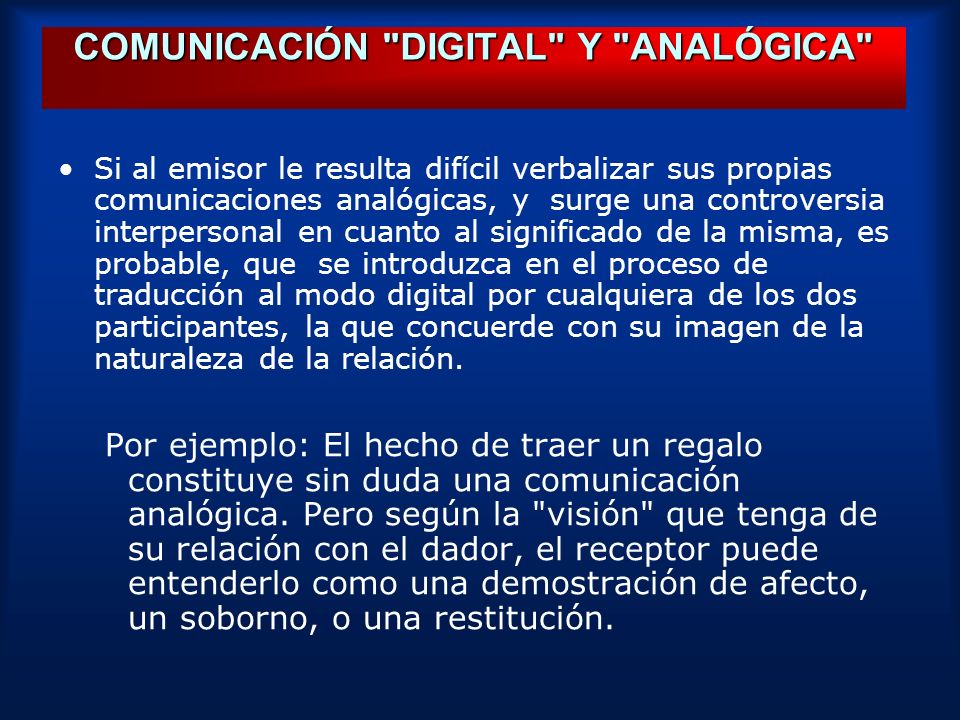 COMUNICACIÓN "DIGITAL" Y "ANALÓGICA"

• Si al emisor le resulta difícil verbalizar sus propias comunicaciones analógicas, y surge una controversia interpersonal en cuanto al significado de la misma, es probable, que se introduzca en el proceso de traducción al modo digital por cualquiera de los dos participantes, la que concuerde con su imagen de la naturaleza de la relación.

Por ejemplo: El hecho de traer un regalo constituye sin duda una comunicación analógica. Pero según la "visión" que tenga de su relación con el dador, el receptor puede entenderlo como una demostración de afecto, un soborno, o una restitución.